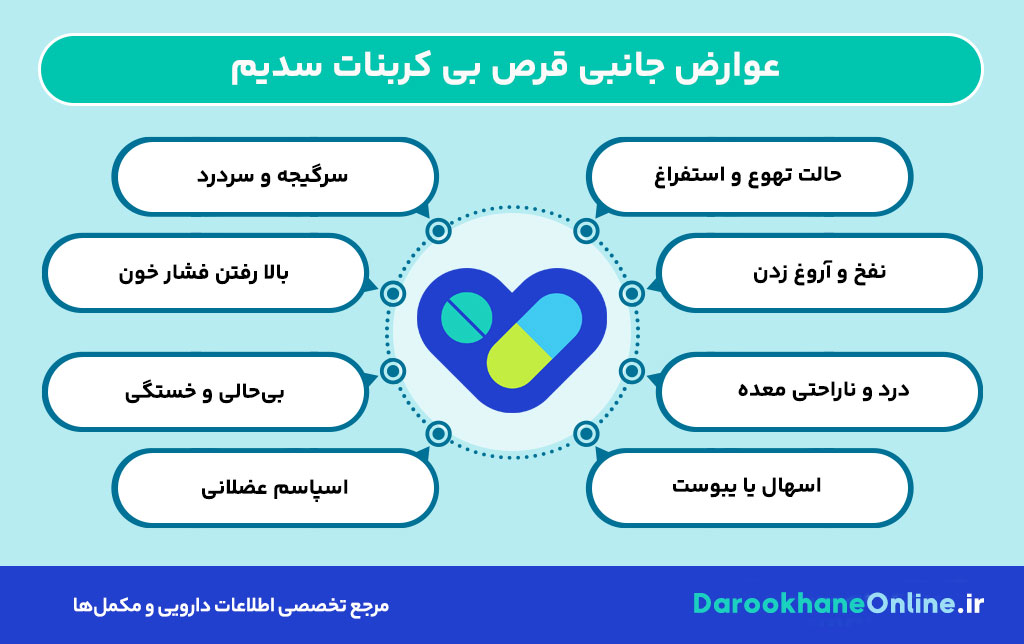 عوارض جانبی قرص بی کربنات سدیم

حالت تهوع و استفراغ

نفخ و آروغ زدن

درد و ناراحتی معده

اسهال یا یبوست

سرگیجه و سردرد

بالا رفتن فشار خون

بی‌حالی و خستگی

اسپاسم عضلانی

DarookhaneOnline.ir

مرجع تخصصی اطلاعات دارویی و مکمل‌ها